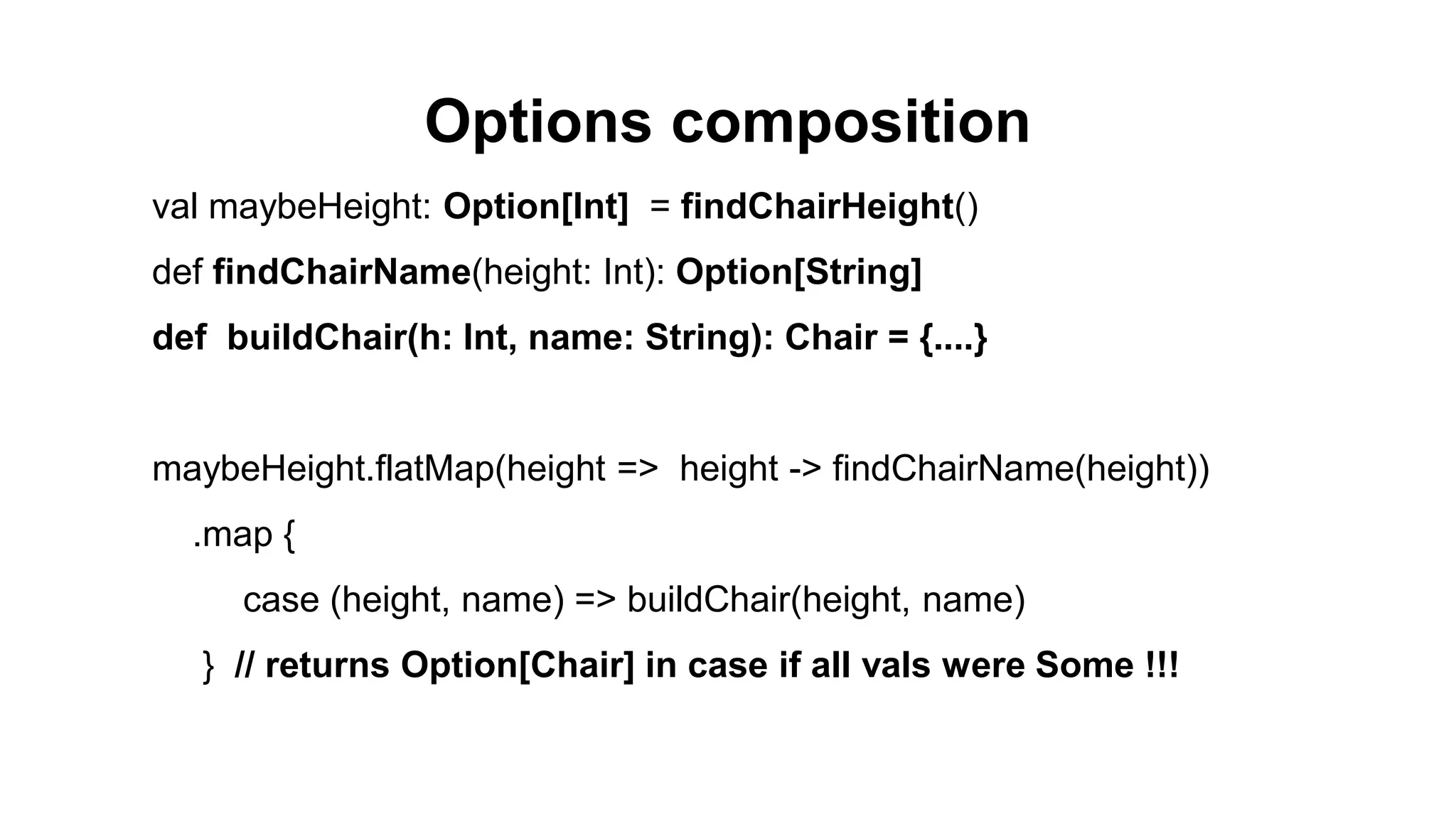 Options composition

val maybeHeight: Option[Int] = findChairHeight()

def findChairName(height: Int): Option[String]

def buildChair(h: Int, name: String): Chair = {....}

maybeHeight.flatMap(height => height -> findChairName(height))

.map {

case (height, name) => buildChair(height, name)

} // returns Option[Chair] in case if all vals were Some !!!